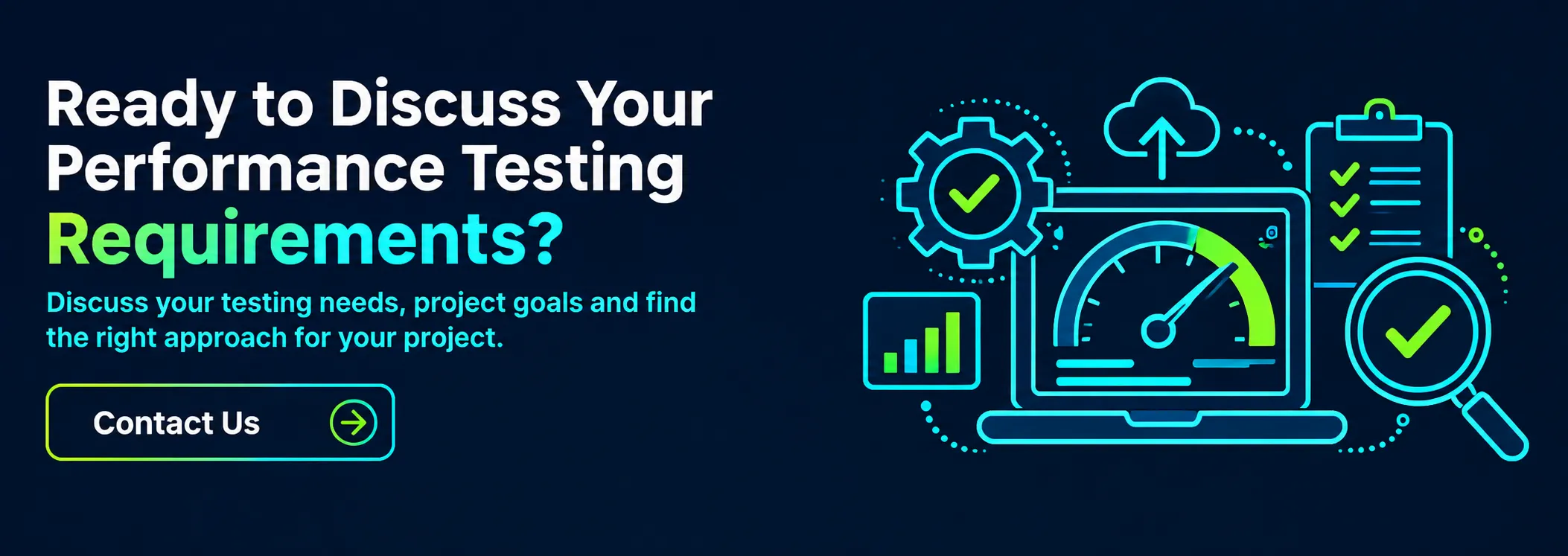 Ready to Discuss Your Performance Testing Requirements?

Discuss your testing needs, project goals and find the right approach for your project.

Contact Us